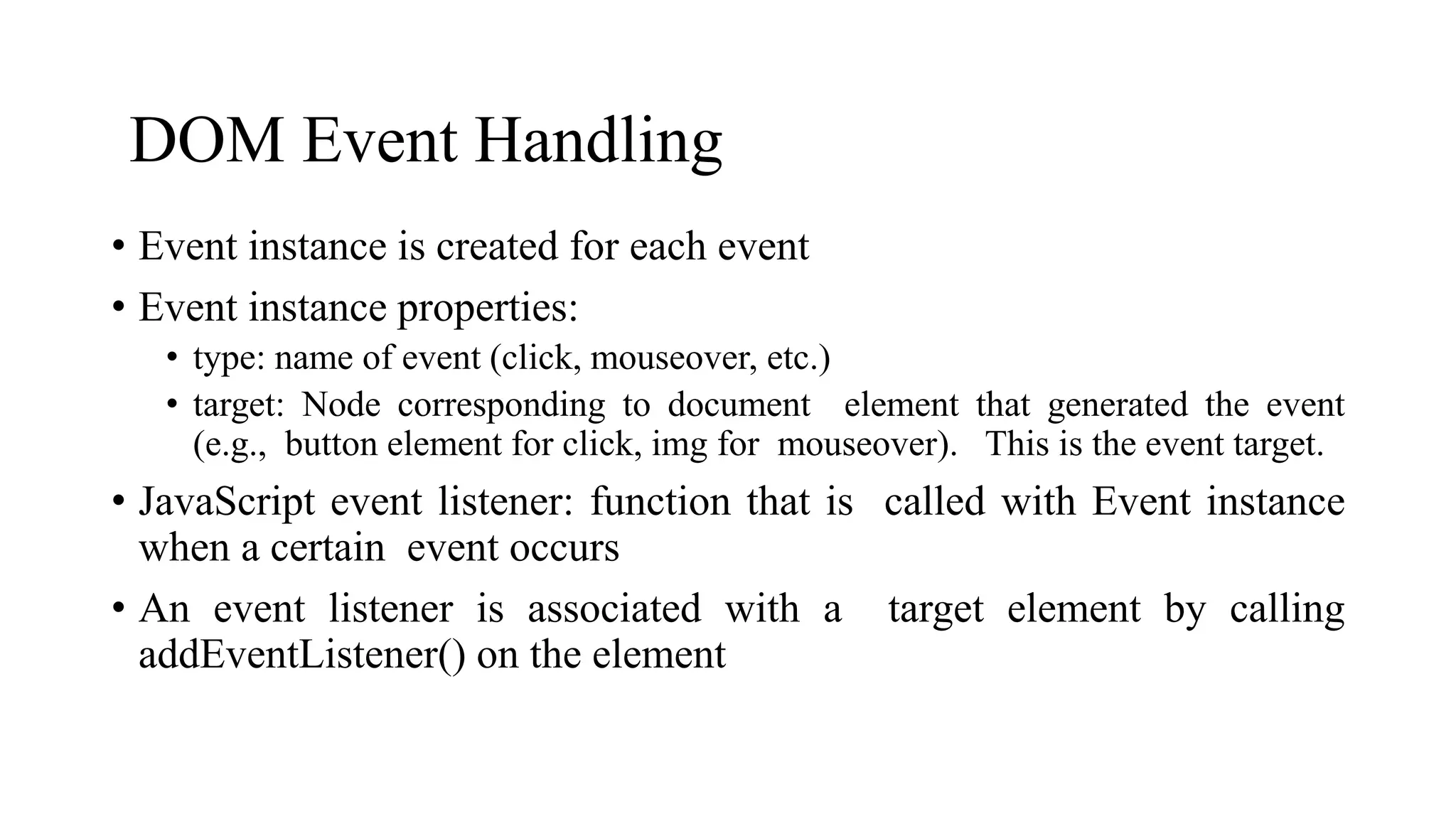 DOM Event Handling

• Event instance is created for each event
• Event instance properties:
  • type: name of event (click, mouseover, etc.)
  • target: Node corresponding to document element that generated the event (e.g., button element for click, img for mouseover). This is the event target.
• JavaScript event listener: function that is called with Event instance when a certain event occurs
• An event listener is associated with a target element by calling addEventListener() on the element